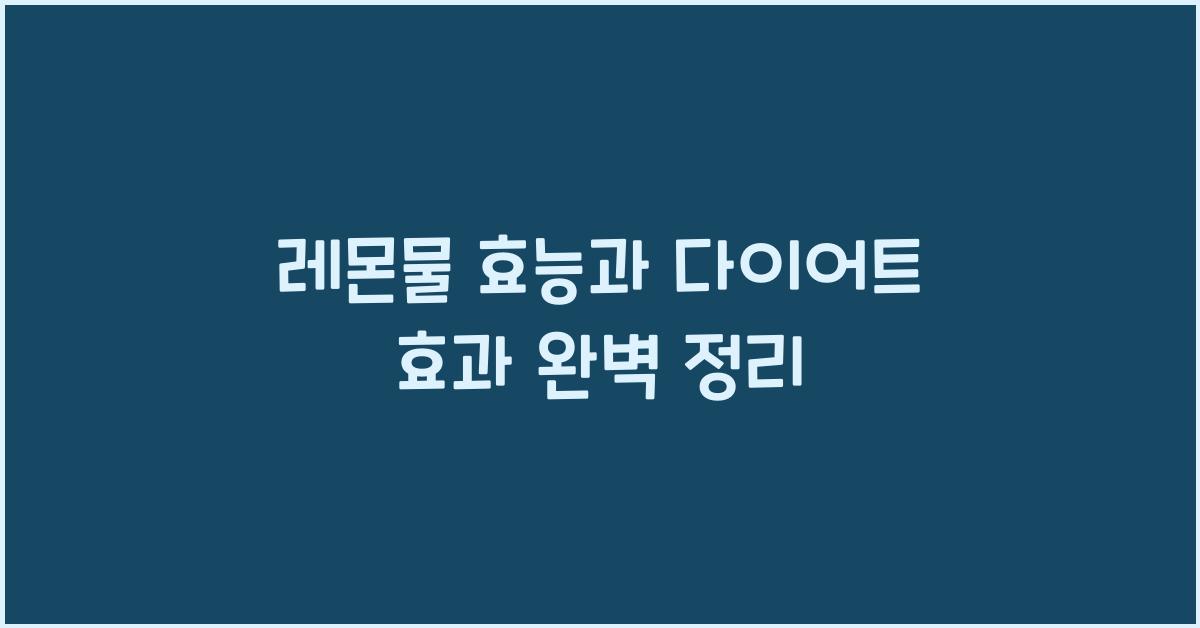 레몬물 효능과 다이어트 효과 완벽 정리